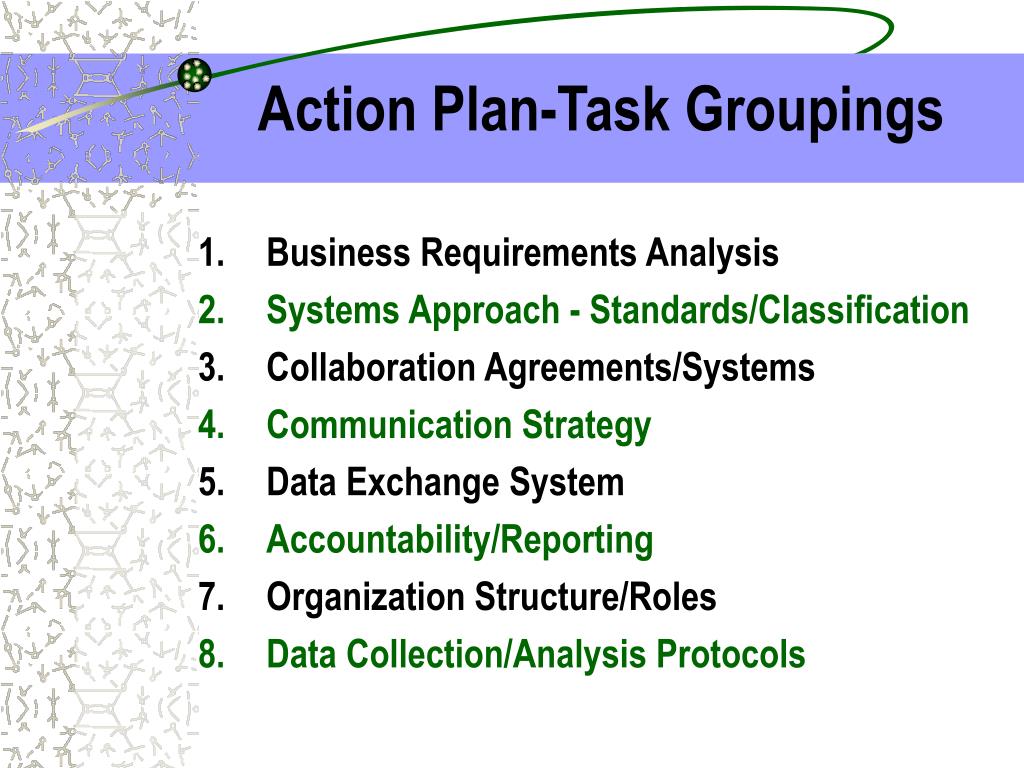 Action Plan-Task Groupings

1. Business Requirements Analysis
2. Systems Approach - Standards/Classification
3. Collaboration Agreements/Systems
4. Communication Strategy
5. Data Exchange System
6. Accountability/Reporting
7. Organization Structure/Roles
8. Data Collection/Analysis Protocols